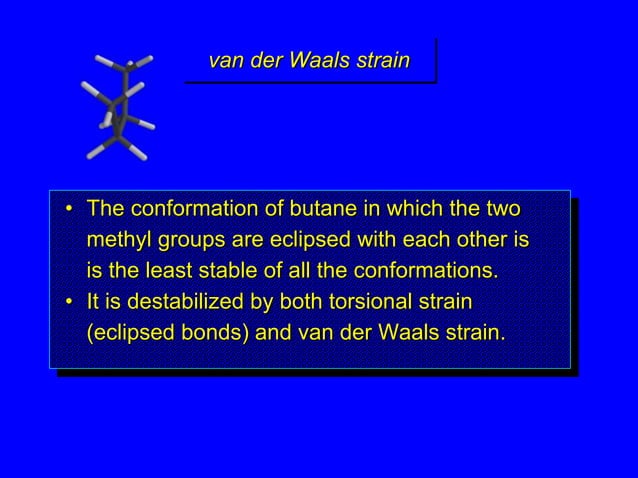 van der Waals strain

• The conformation of butane in which the two methyl groups are eclipsed with each other is is the least stable of all the conformations.
• It is destabilized by both torsional strain (eclipsed bonds) and van der Waals strain.